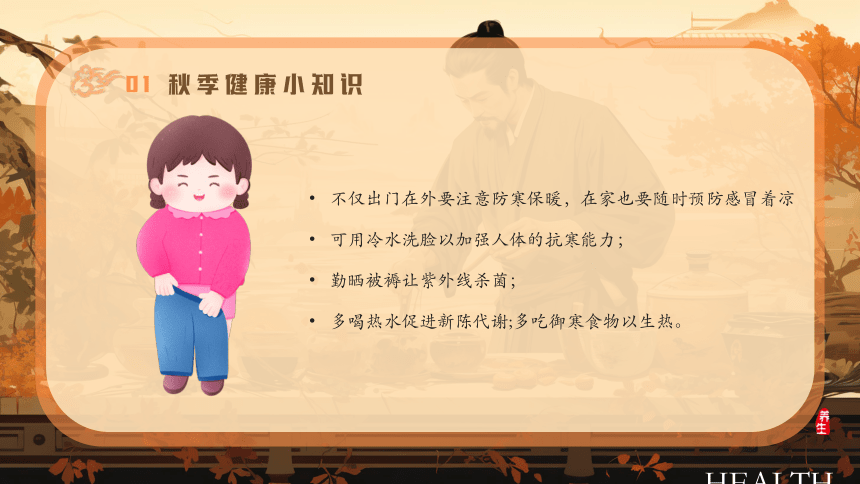 01 秋季健康小知识

• 不仅出门在外要注意防寒保暖，在家也要随时预防感冒着凉

• 可用冷水洗脸以加强人体的抗寒能力；

• 勤晒被褥让紫外线杀菌；

• 多喝热水促进新陈代谢;多吃御寒食物以生热。

养生

HEALTH